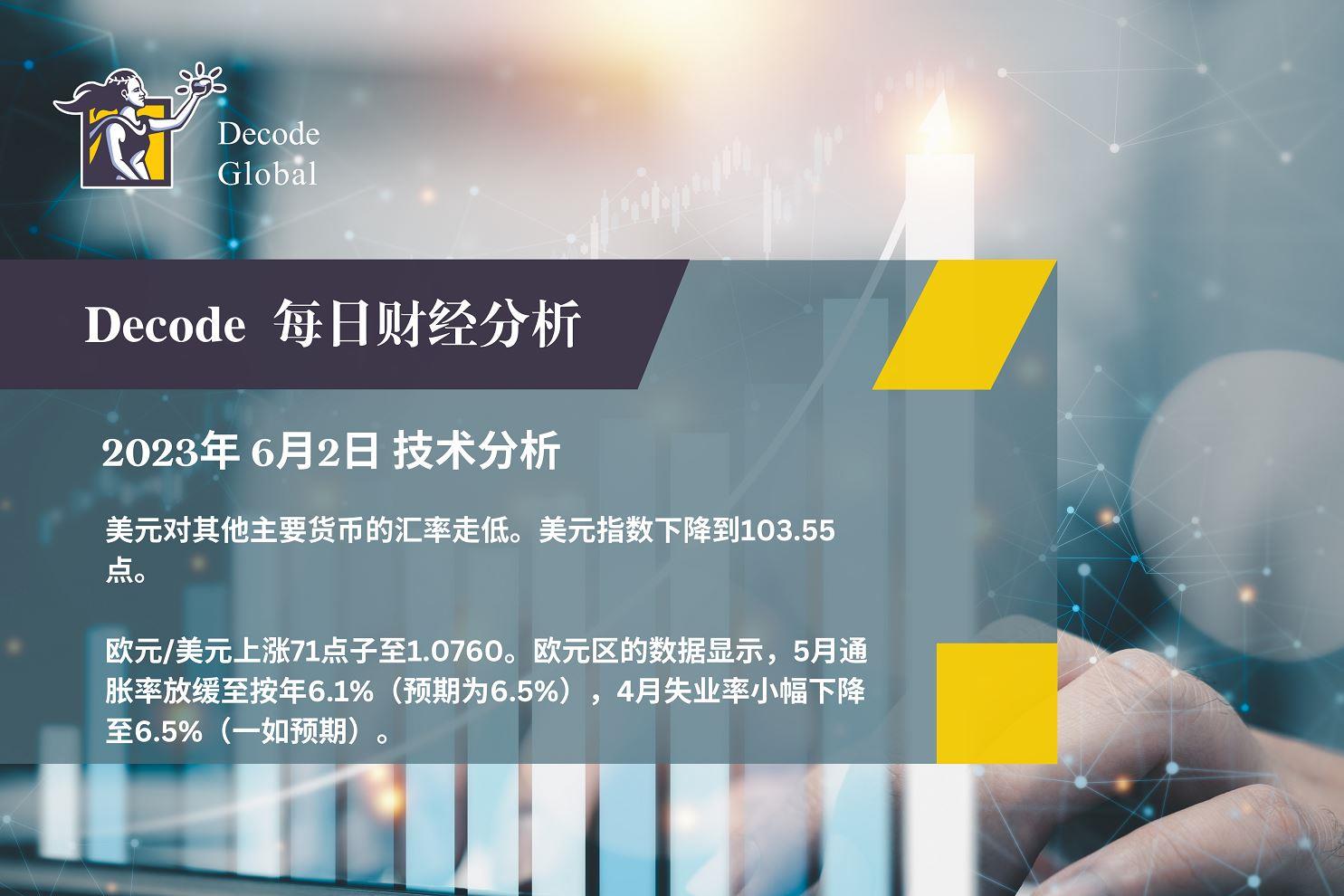 Decode Global

Decode 每日财经分析

2023年 6月2日 技术分析

美元对其他主要货币的汇率走低。美元指数下降到103.55点。

欧元/美元上涨71点子至1.0760。欧元区的数据显示，5月通胀率放缓至按年6.1%（预期为6.5%），4月失业率小幅下降至6.5%（一如预期）。